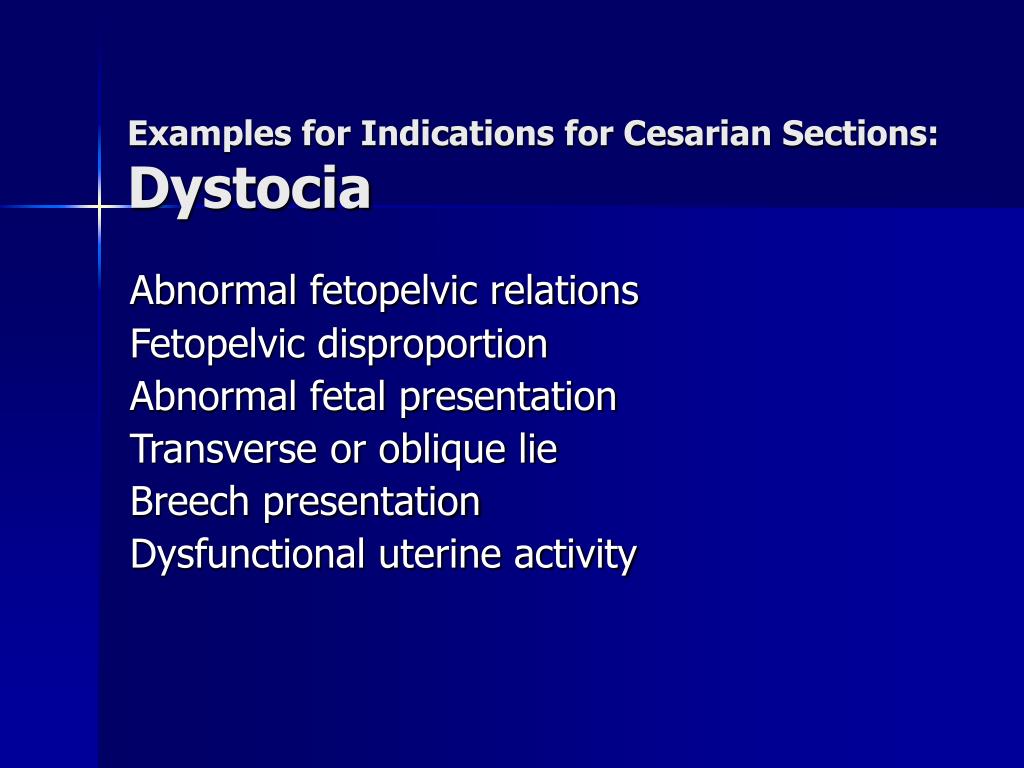 Examples for Indications for Cesarian Sections:
Dystocia

Abnormal fetopelvic relations
Fetopelvic disproportion
Abnormal fetal presentation
Transverse or oblique lie
Breech presentation
Dysfunctional uterine activity